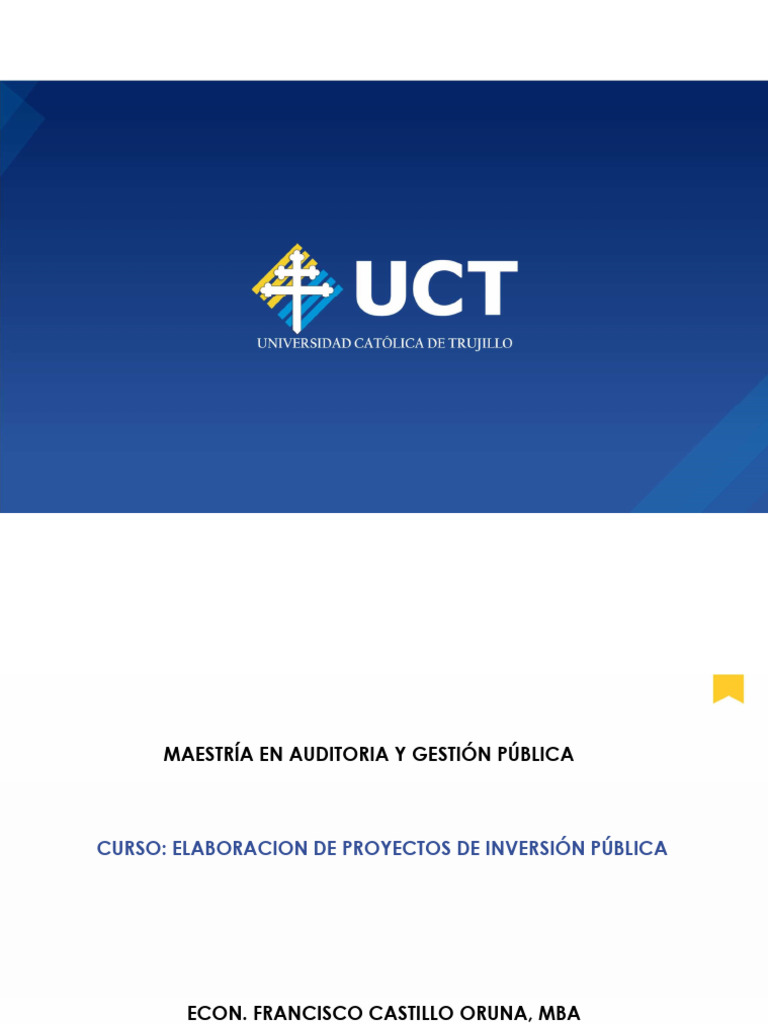 UCT
UNIVERSIDAD CATÓLICA DE TRUJILLO

MAESTRÍA EN AUDITORIA Y GESTIÓN PÚBLICA

CURSO: ELABORACION DE PROYECTOS DE INVERSIÓN PÚBLICA

ECON. FRANCISCO CASTILLO ORUNA, MBA